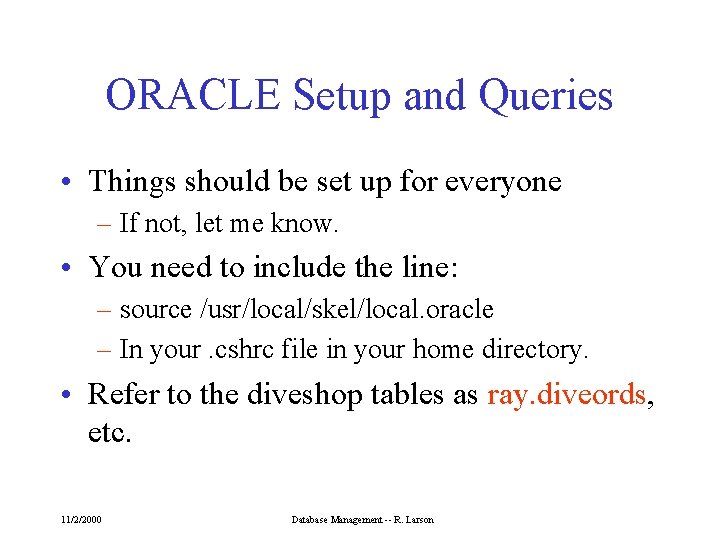 ORACLE Setup and Queries

• Things should be set up for everyone
– If not, let me know.

• You need to include the line:
– source /usr/local/skel/local.oracle
– In your .cshrc file in your home directory.

• Refer to the diveshop tables as ray.diveords, etc.

11/2/2000

Database Management -- R. Larson